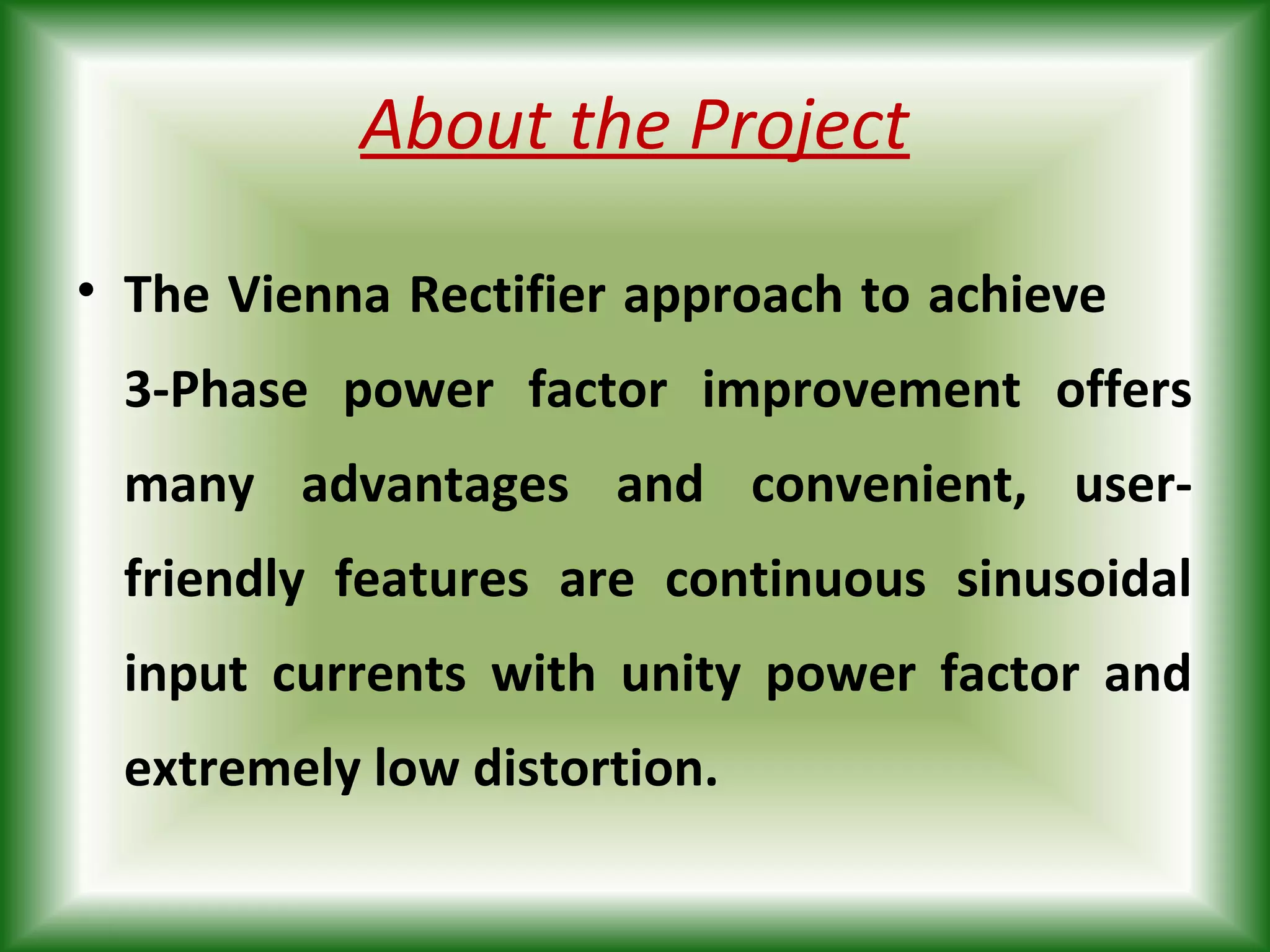 About the Project

• The Vienna Rectifier approach to achieve 3-Phase power factor improvement offers many advantages and convenient, user-friendly features are continuous sinusoidal input currents with unity power factor and extremely low distortion.